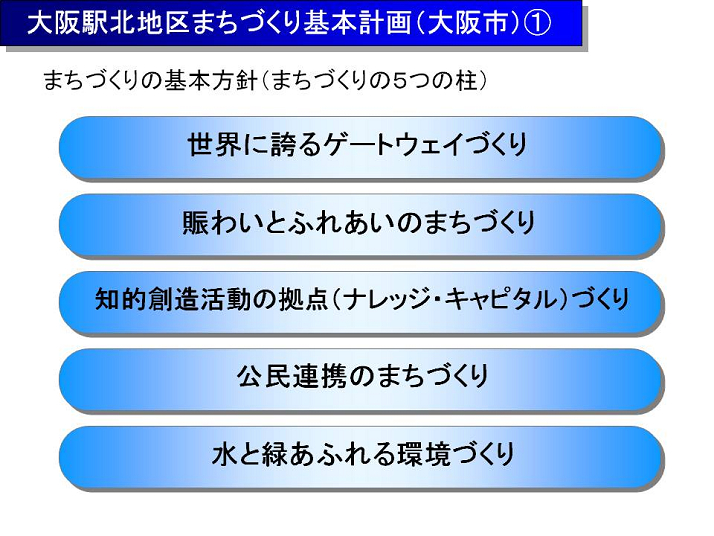 大阪駅北地区まちづくり基本計画（大阪市）①

まちづくりの基本方針（まちづくりの5つの柱）

世界に誇るゲートウェイづくり

賑わいとふれあいのまちづくり

知的創造活動の拠点（ナレッジ・キャピタル）づくり

公民連携のまちづくり

水と緑あふれる環境づくり